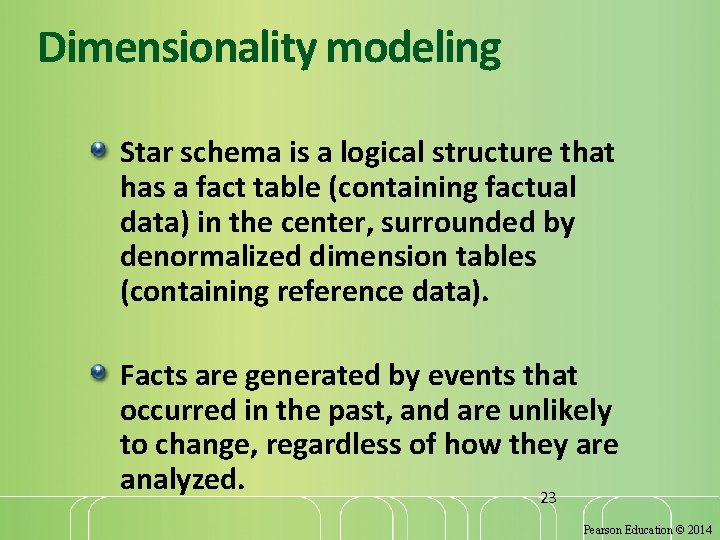 Dimensionality modeling

Star schema is a logical structure that has a fact table (containing factual data) in the center, surrounded by denormalized dimension tables (containing reference data).

Facts are generated by events that occurred in the past, and are unlikely to change, regardless of how they are analyzed.

23

Pearson Education © 2014